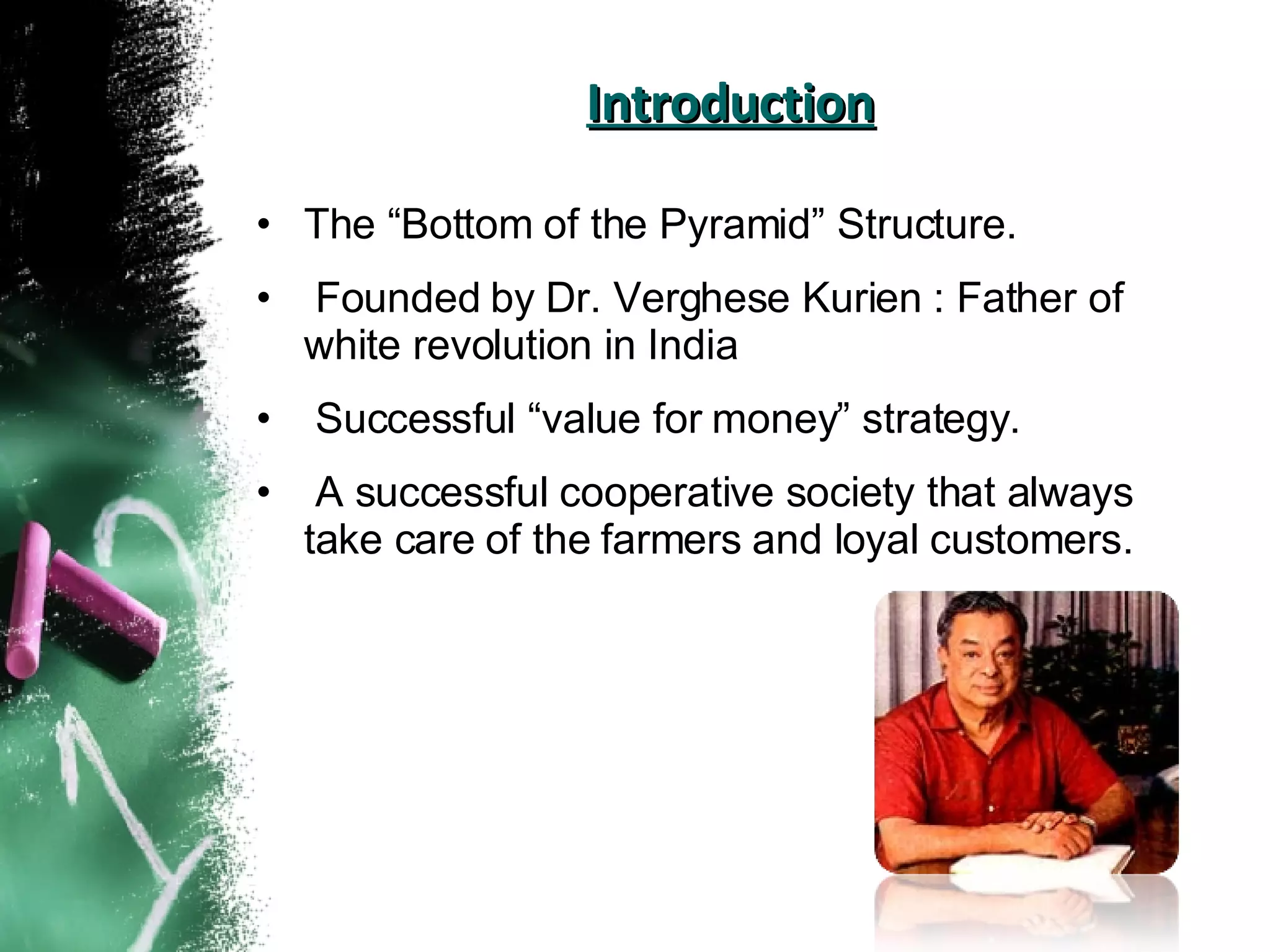 Introduction

• The “Bottom of the Pyramid” Structure.

• Founded by Dr. Verghese Kurien : Father of white revolution in India

• Successful “value for money” strategy.

• A successful cooperative society that always take care of the farmers and loyal customers.